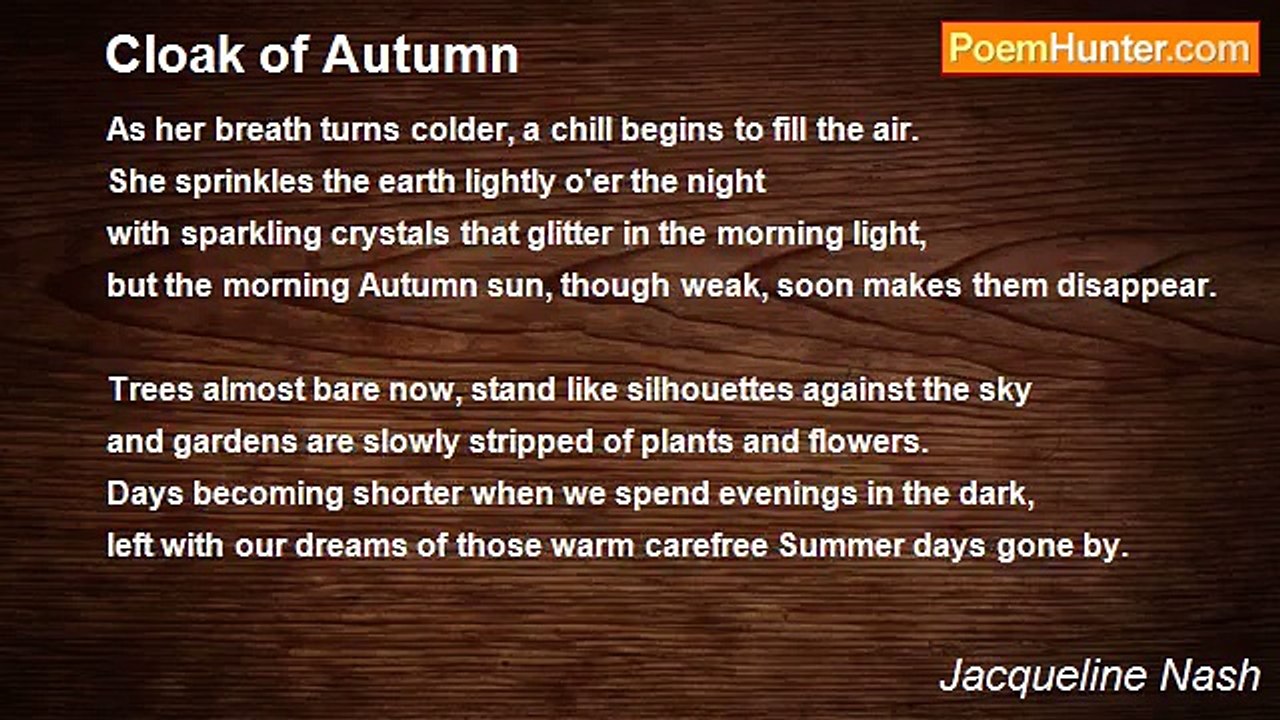 Cloak of Autumn

PoemHunter.com

As her breath turns colder, a chill begins to fill the air.
She sprinkles the earth lightly o'er the night
with sparkling crystals that glitter in the morning light,
but the morning Autumn sun, though weak, soon makes them disappear.

Trees almost bare now, stand like silhouettes against the sky
and gardens are slowly stripped of plants and flowers.
Days becoming shorter when we spend evenings in the dark,
left with our dreams of those warm carefree Summer days gone by.

Jacqueline Nash